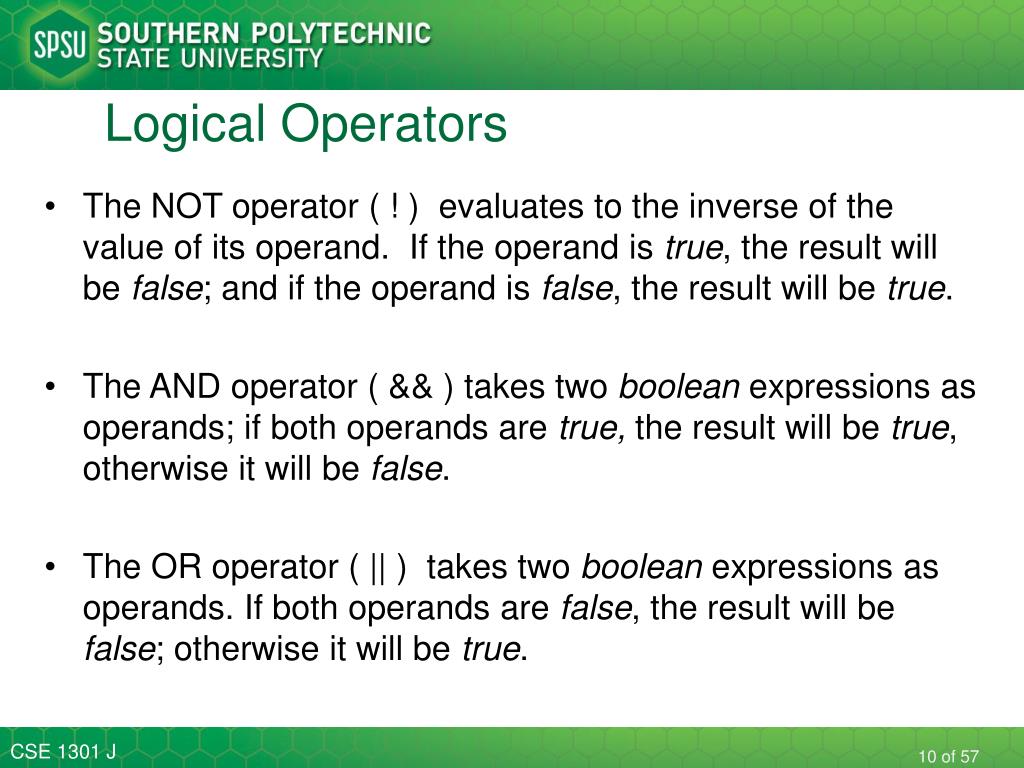 SPSU SOUTHERN POLYTECHNIC STATE UNIVERSITY

Logical Operators

• The NOT operator ( ! ) evaluates to the inverse of the value of its operand. If the operand is true, the result will be false; and if the operand is false, the result will be true.

• The AND operator ( && ) takes two boolean expressions as operands; if both operands are true, the result will be true, otherwise it will be false.

• The OR operator ( || ) takes two boolean expressions as operands. If both operands are false, the result will be false; otherwise it will be true.

CSE 1301 J

10 of 57